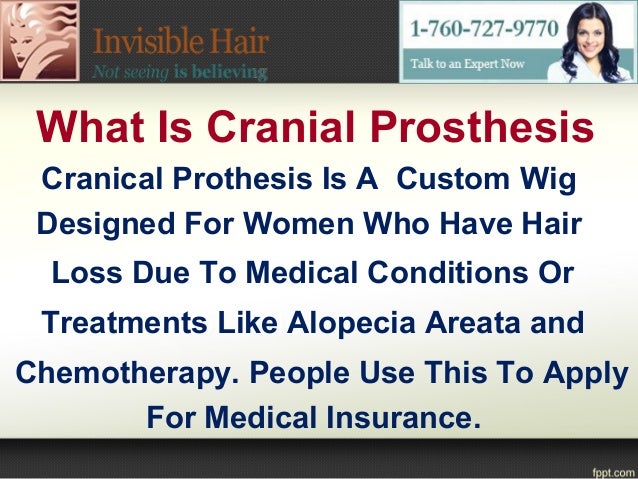 Invisible Hair
Not seeing is believing

1-760-727-9770
Talk to an Expert Now

What Is Cranial Prosthesis

Cranical Prothesis Is A Custom Wig Designed For Women Who Have Hair Loss Due To Medical Conditions Or Treatments Like Alopecia Areata and Chemotherapy. People Use This To Apply For Medical Insurance.

fppt.com